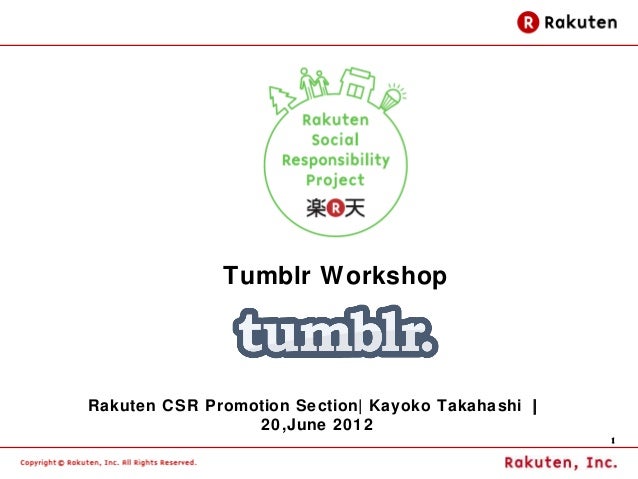 R Rakuten

Rakuten Social Responsibility Project

楽R天

Tumblr Workshop

tumblr.

Rakuten CSR Promotion Section| Kayoko Takahashi |
20,June 2012

1

Copyright © Rakuten, Inc. All Rights Reserved.

Rakuten, Inc.